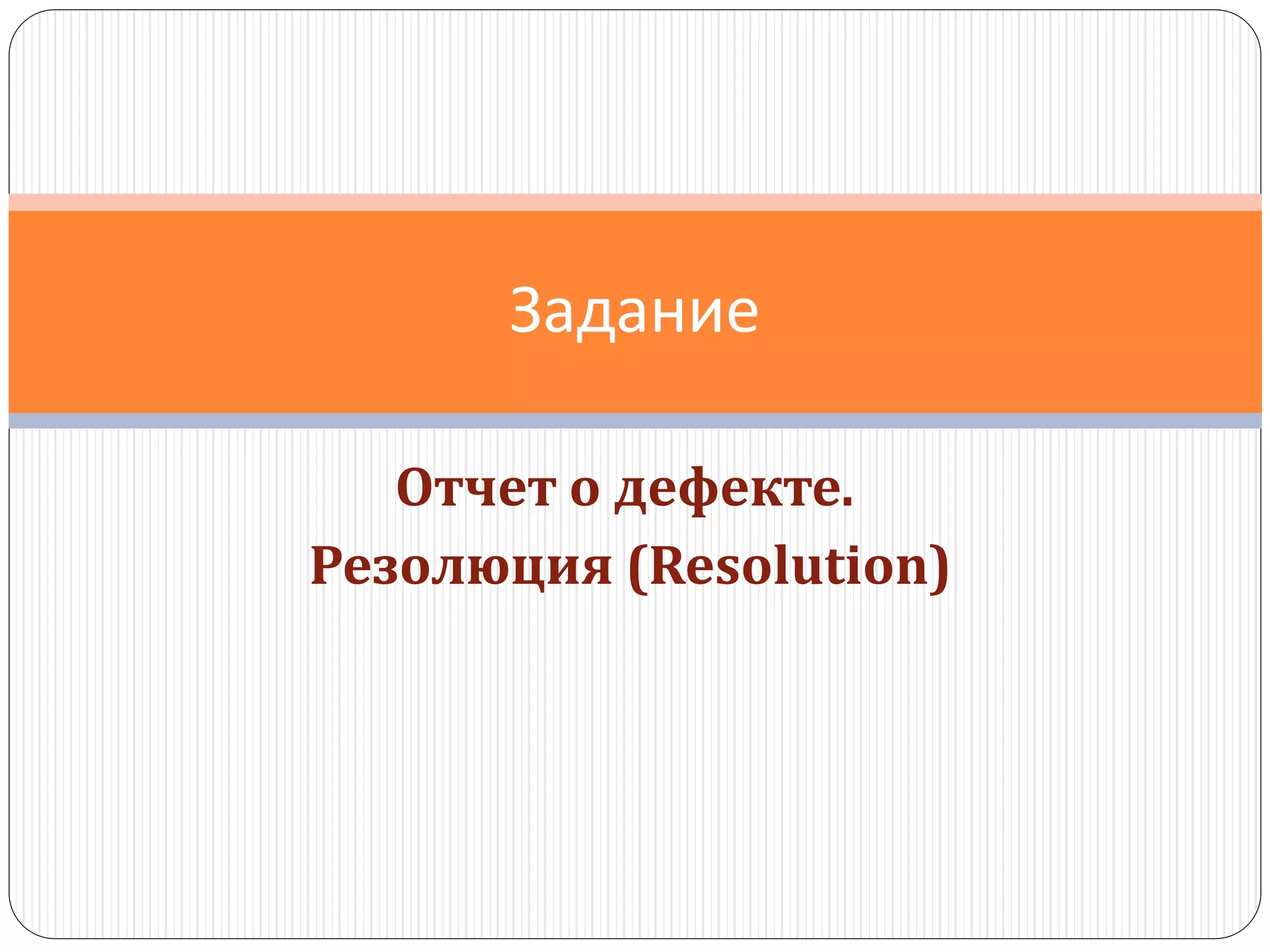 Задание

Отчет о дефекте.
Резолюция (Resolution)